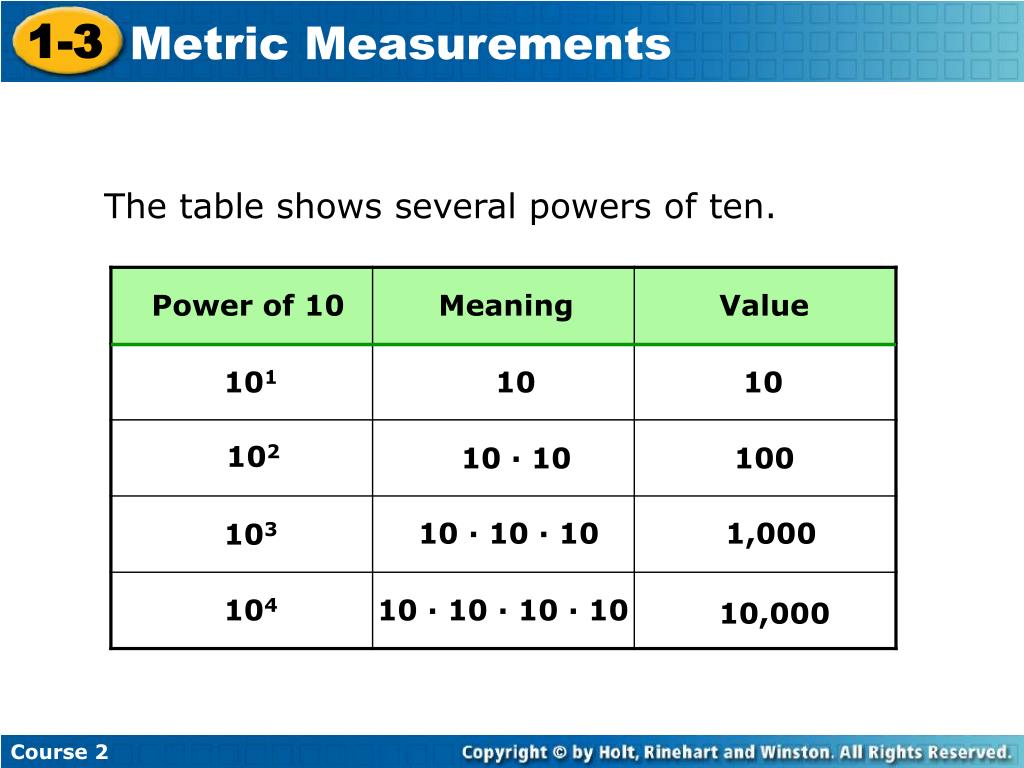 1-3 Metric Measurements

The table shows several powers of ten.

| Power of 10 | Meaning | Value |
|---|---|---|
| $10^1$ | 10 | 10 |
| $10^2$ | $10 \cdot 10$ | 100 |
| $10^3$ | $10 \cdot 10 \cdot 10$ | 1,000 |
| $10^4$ | $10 \cdot 10 \cdot 10 \cdot 10$ | 10,000 |

Course 2

Copyright © by Holt, Rinehart and Winston. All Rights Reserved.